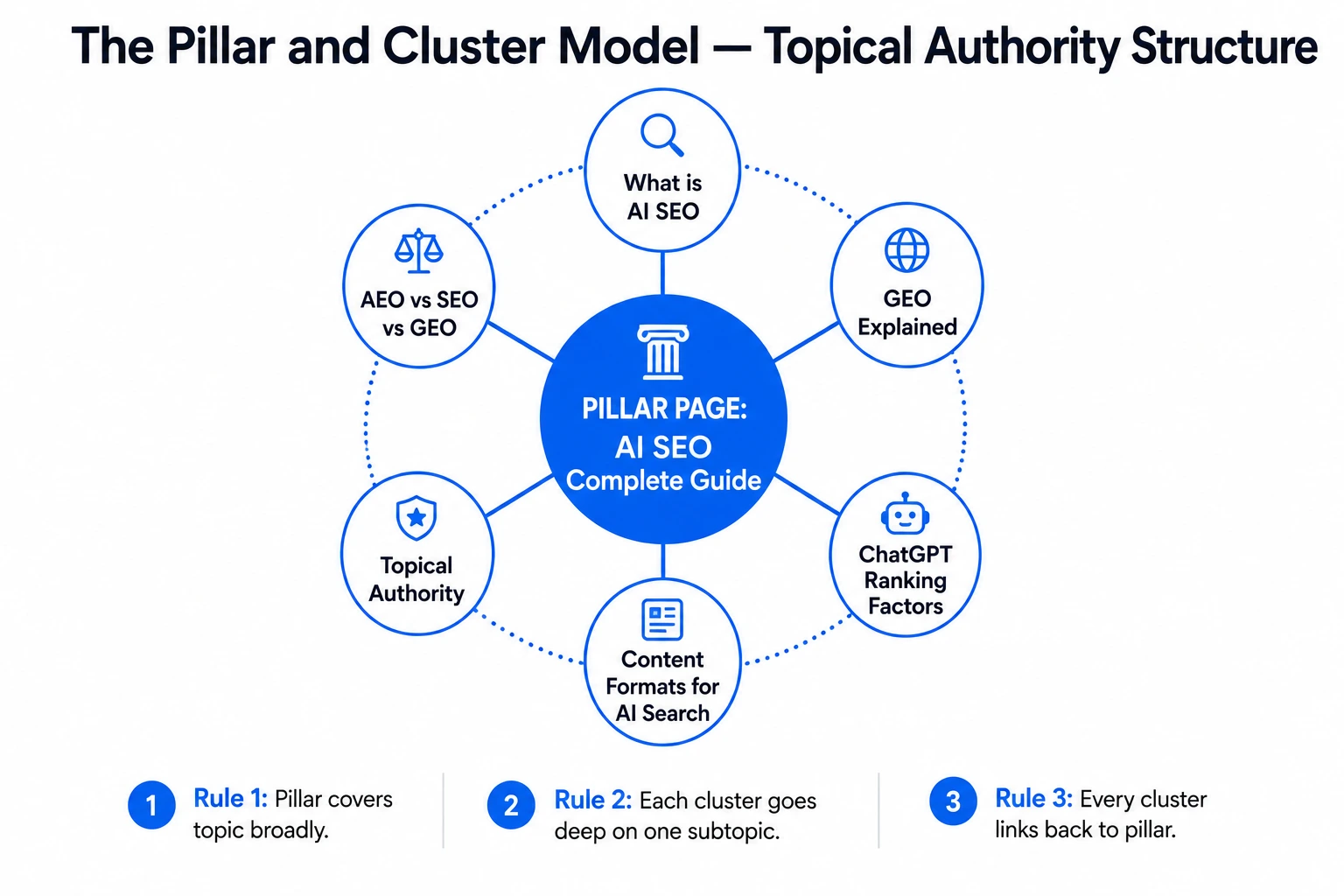 The Pillar and Cluster Model — Topical Authority Structure

What is AI SEO

AEO vs SEO vs GEO

GEO Explained

PILLAR PAGE: AI SEO Complete Guide

Topical Authority

ChatGPT Ranking Factors

Content Formats for AI Search

1 Rule 1: Pillar covers topic broadly.

2 Rule 2: Each cluster goes deep on one subtopic.

3 Rule 3: Every cluster links back to pillar.